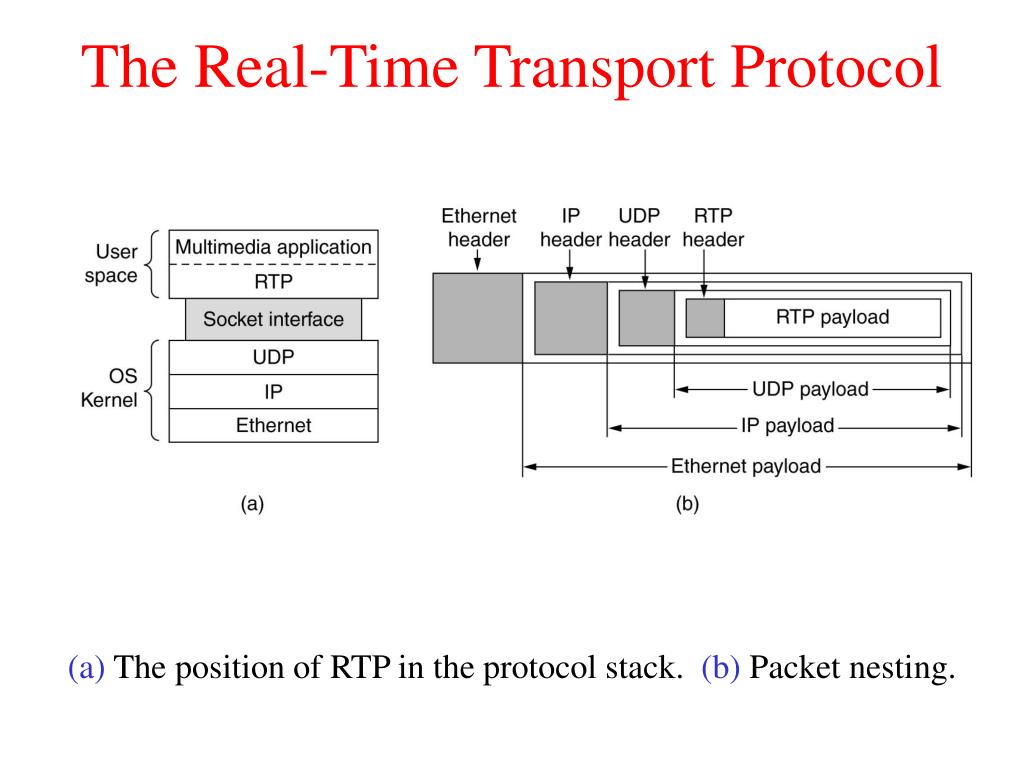 The Real-Time Transport Protocol

User space
Multimedia application
RTP
Socket interface
OS Kernel
UDP
IP
Ethernet

(a)

Ethernet header
IP header
UDP header
RTP header
RTP payload
UDP payload
IP payload
Ethernet payload

(b)

(a) The position of RTP in the protocol stack. (b) Packet nesting.